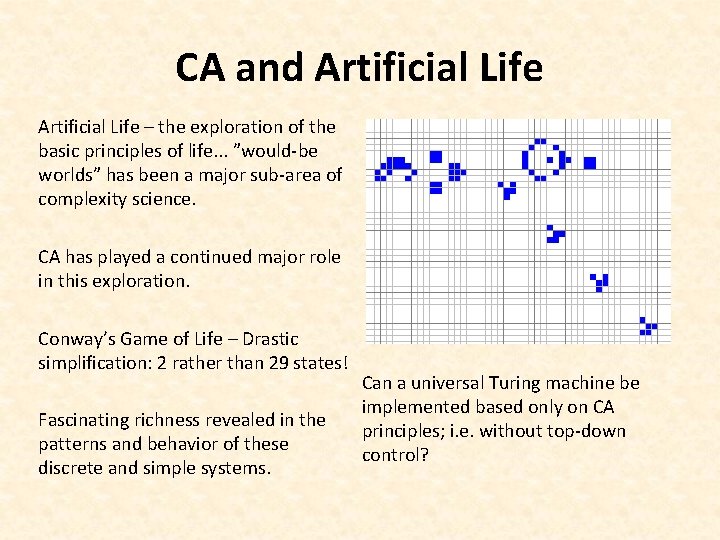 CA and Artificial Life

Artificial Life – the exploration of the basic principles of life… ”would-be worlds” has been a major sub-area of complexity science.

CA has played a continued major role in this exploration.

Conway’s Game of Life – Drastic simplification: 2 rather than 29 states!

Fascinating richness revealed in the patterns and behavior of these discrete and simple systems.

Can a universal Turing machine be implemented based only on CA principles; i.e. without top-down control?